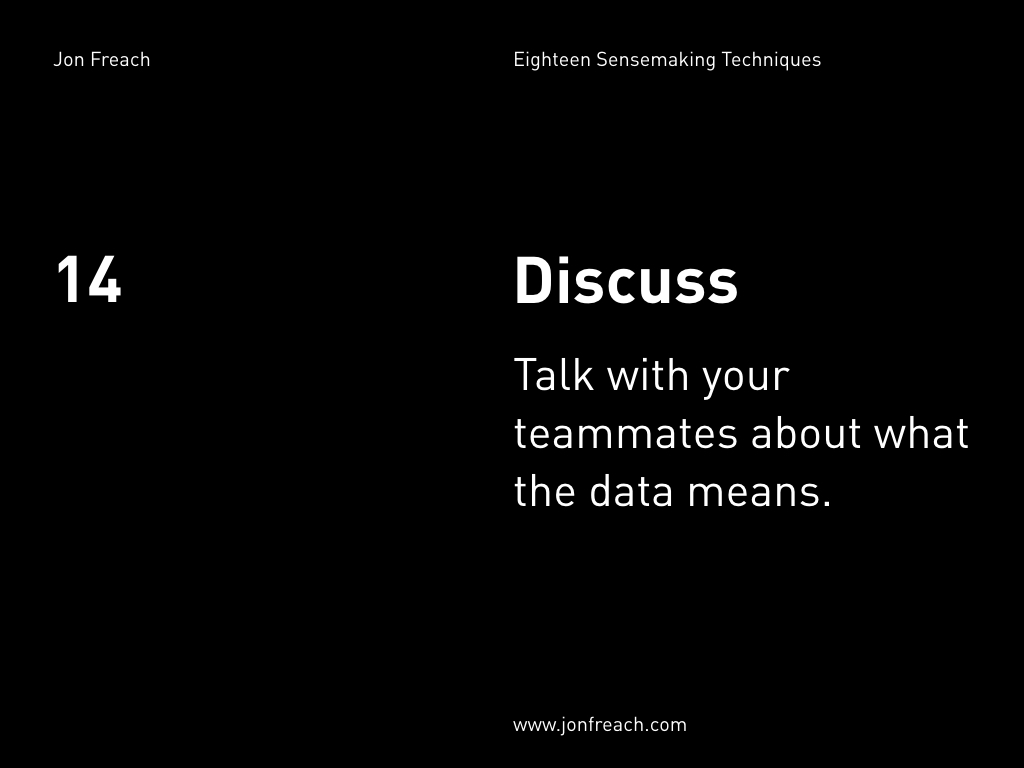 Jon Freach

Eighteen Sensemaking Techniques

14

Discuss

Talk with your teammates about what the data means.

www.jonfreach.com